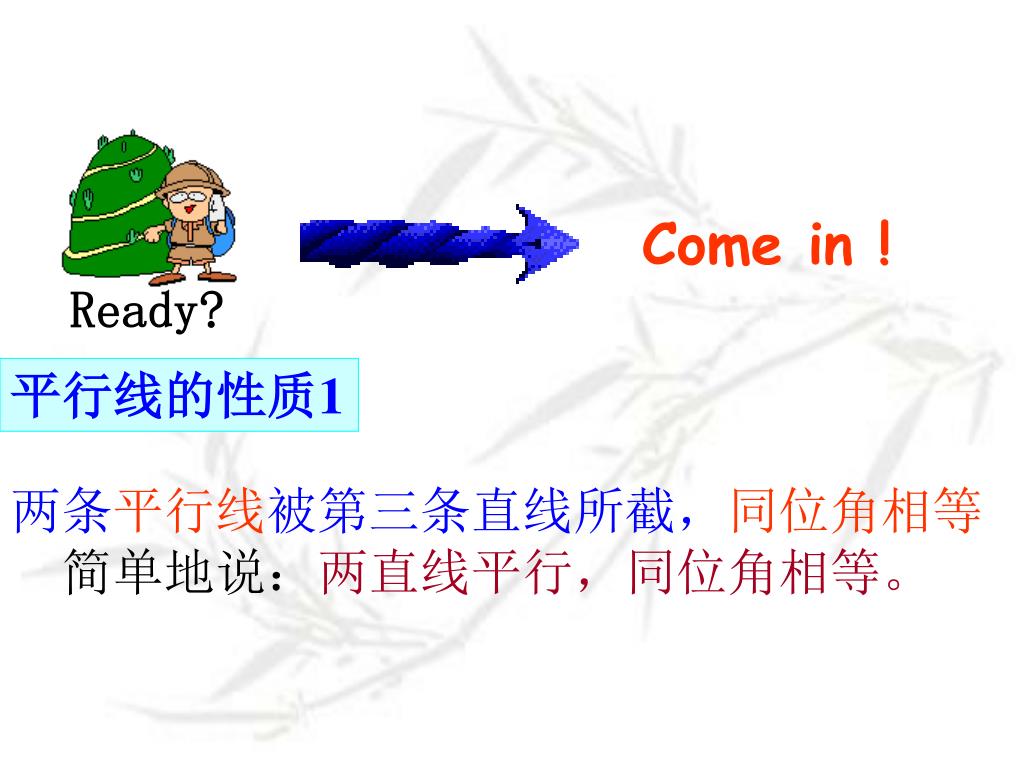 Ready?

Come in !

平行线的性质1

两条平行线被第三条直线所截，同位角相等
简单地说：两直线平行，同位角相等。